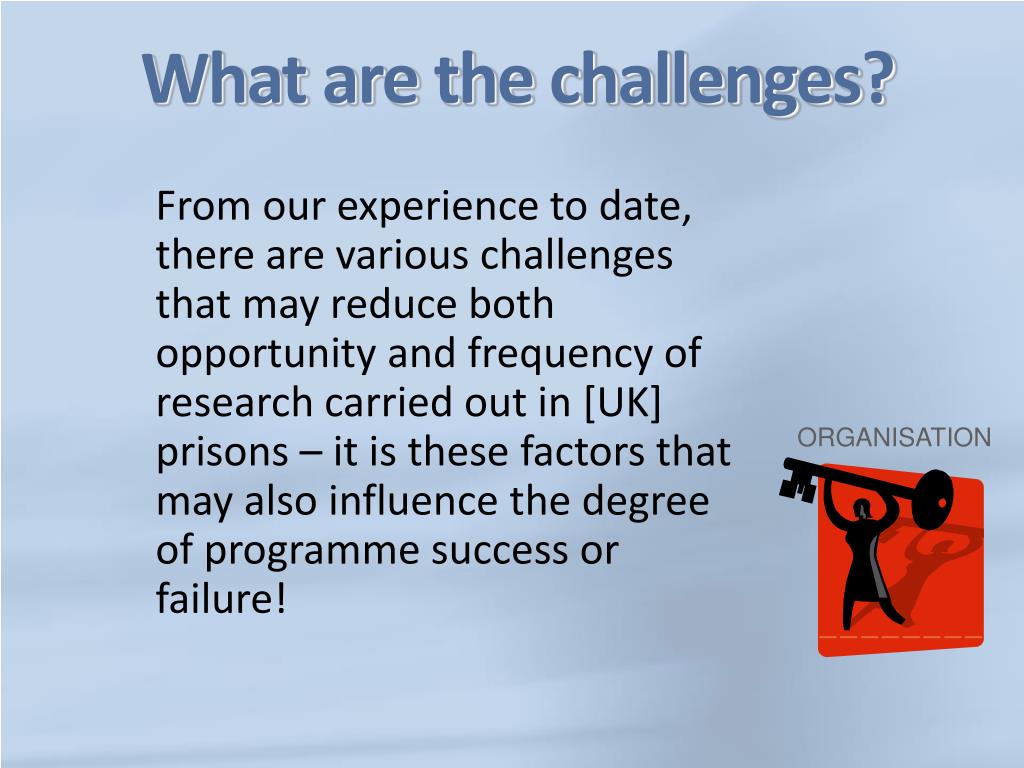 What are the challenges?

From our experience to date, there are various challenges that may reduce both opportunity and frequency of research carried out in [UK] prisons – it is these factors that may also influence the degree of programme success or failure!

ORGANISATION